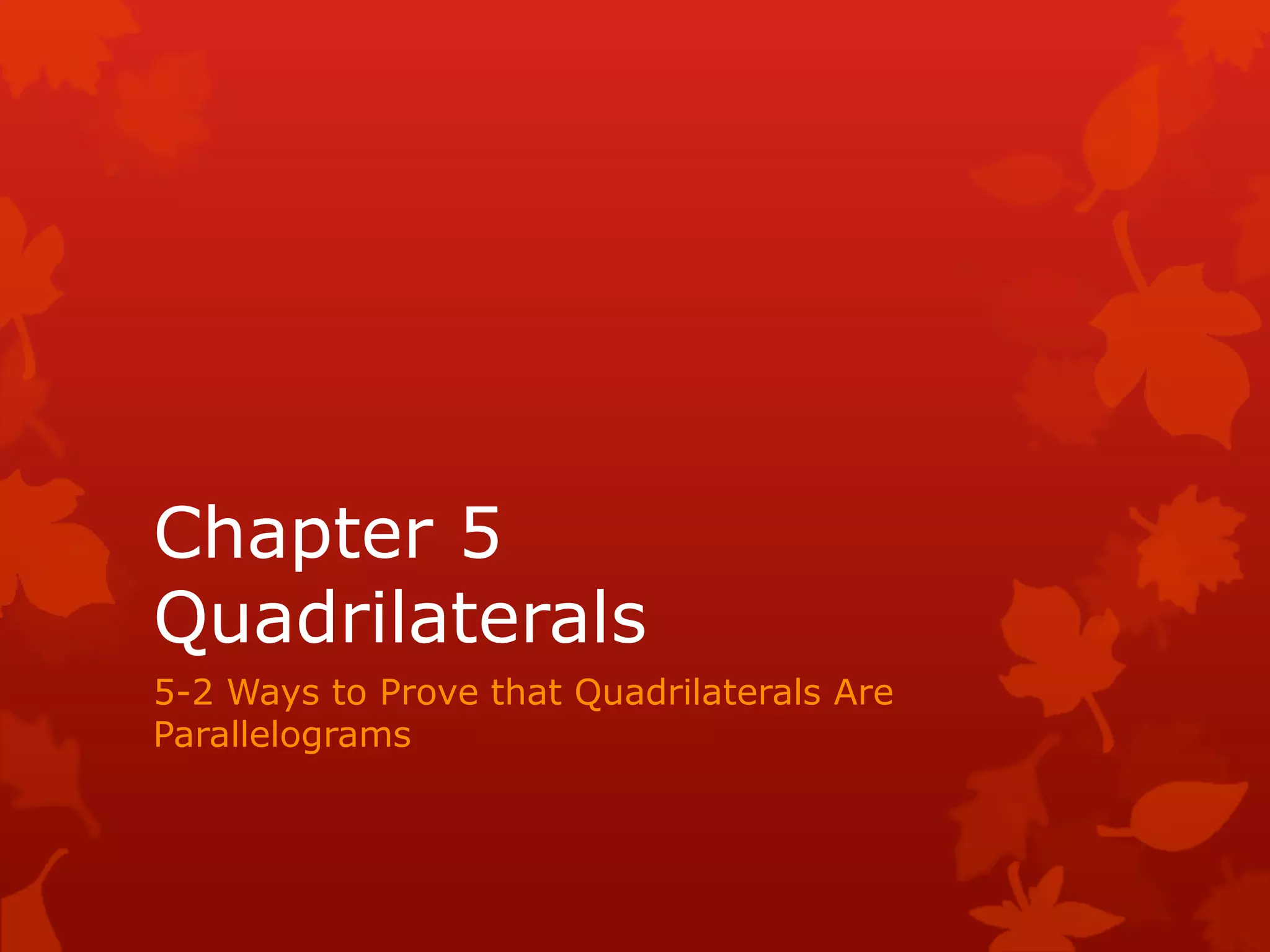 Chapter 5
Quadrilaterals

5-2 Ways to Prove that Quadrilaterals Are Parallelograms